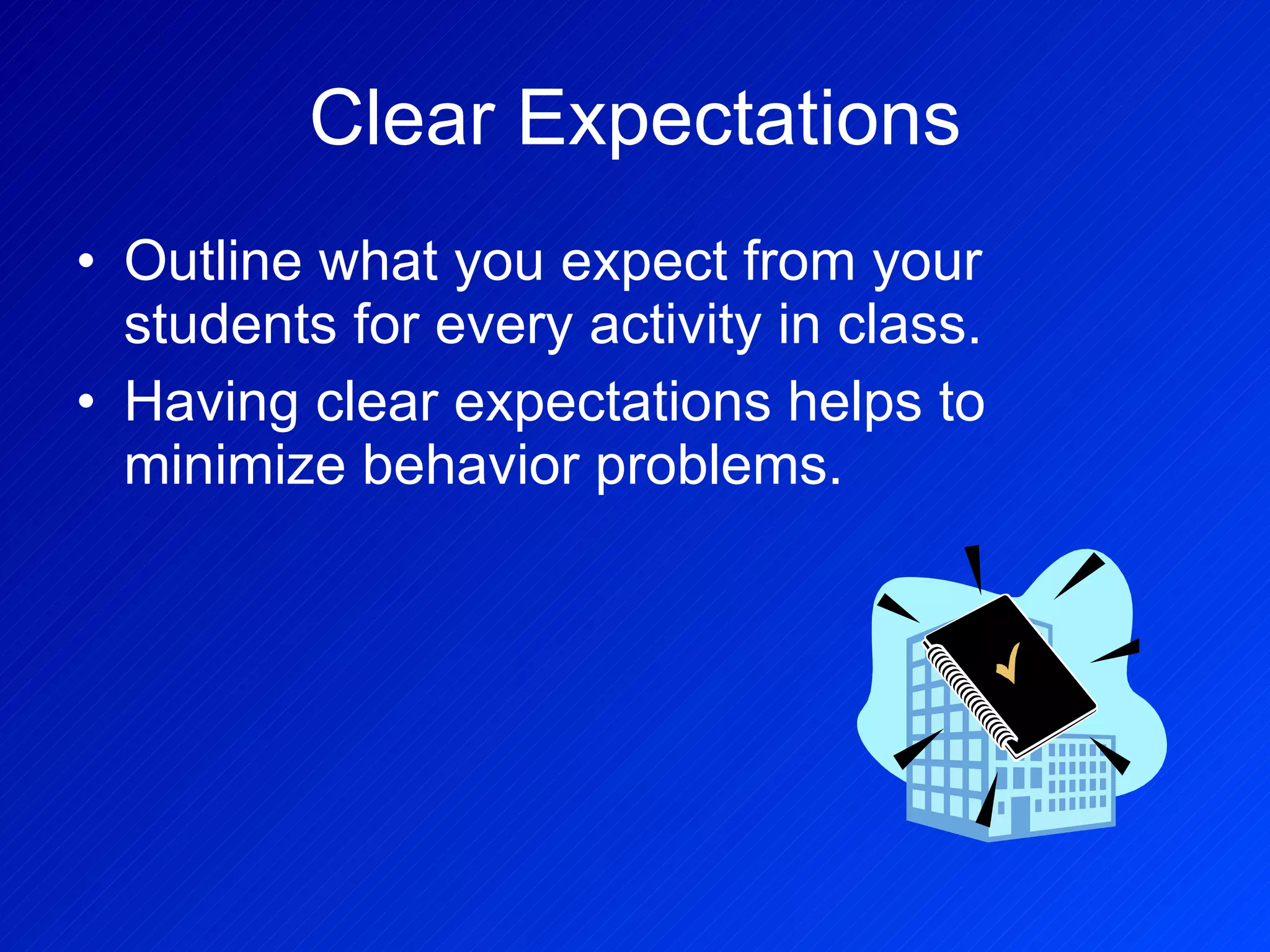 Clear Expectations

• Outline what you expect from your students for every activity in class.
• Having clear expectations helps to minimize behavior problems.